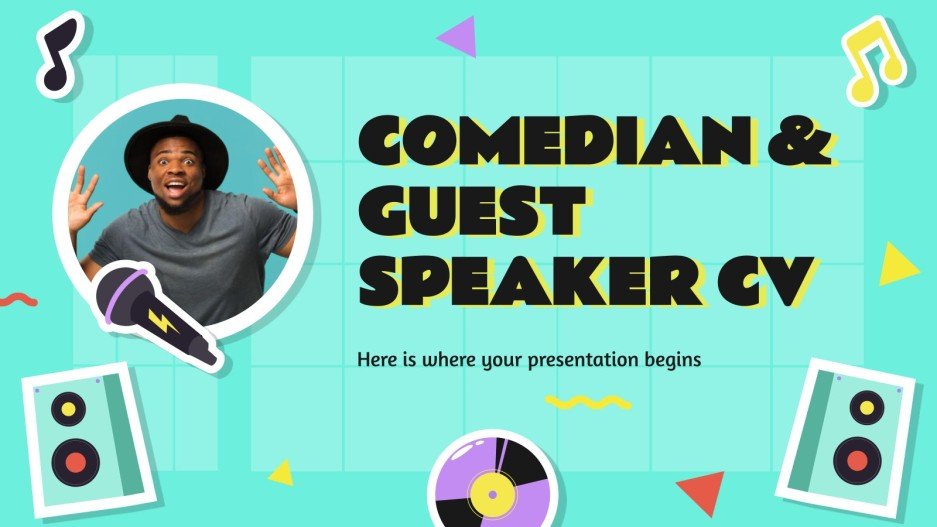 COMEDIAN & GUEST SPEAKER CV

Here is where your presentation begins